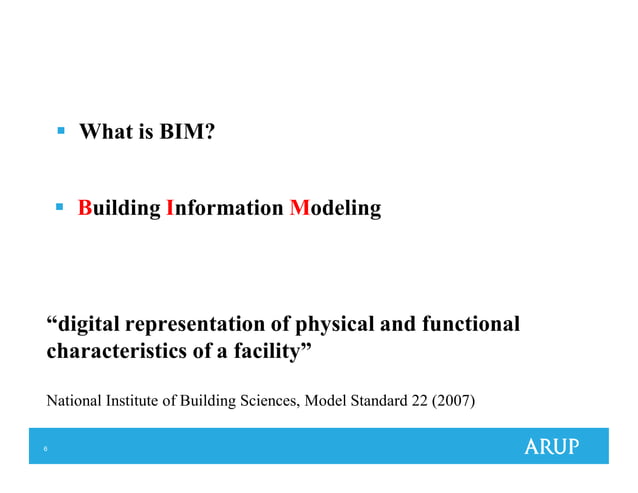 ▪ What is BIM?

▪ Building Information Modeling

“digital representation of physical and functional characteristics of a facility”

National Institute of Building Sciences, Model Standard 22 (2007)

6

ARUP